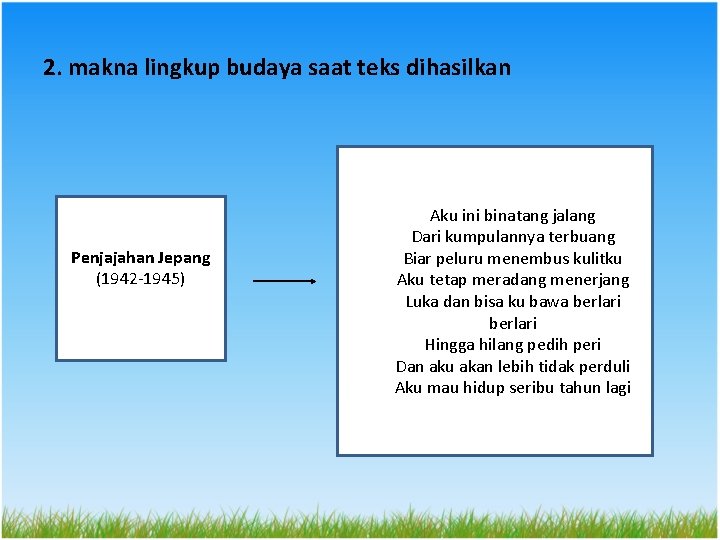 2. makna lingkup budaya saat teks dihasilkan

Penjajahan Jepang
(1942-1945)

Aku ini binatang jalang
Dari kumpulannya terbuang
Biar peluru menembus kulitku
Aku tetap meradang menerjang
Luka dan bisa ku bawa berlari
berlari
Hingga hilang pedih peri
Dan aku akan lebih tidak perduli
Aku mau hidup seribu tahun lagi